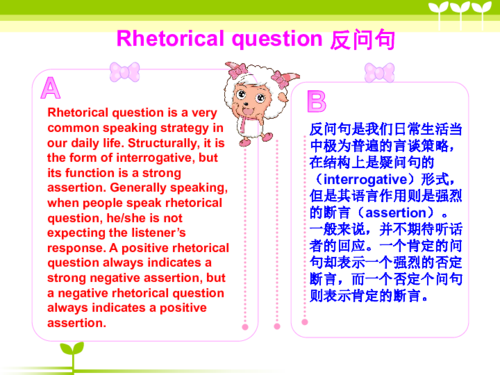 Rhetorical question 反问句

A

Rhetorical question is a very common speaking strategy in our daily life. Structurally, it is the form of interrogative, but its function is a strong assertion. Generally speaking, when people speak rhetorical question, he/she is not expecting the listener's response. A positive rhetorical question always indicates a strong negative assertion, but a negative rhetorical question always indicates a positive assertion.

B

反问句是我们日常生活当中极为普遍的言谈策略，在结构上是疑问句的（interrogative）形式，但是其语言作用则是强烈的断言（assertion）。一般来说，并不期待听话者的回应。一个肯定的问句却表示一个强烈的否定断言，而一个否定个问句则表示肯定的断言。